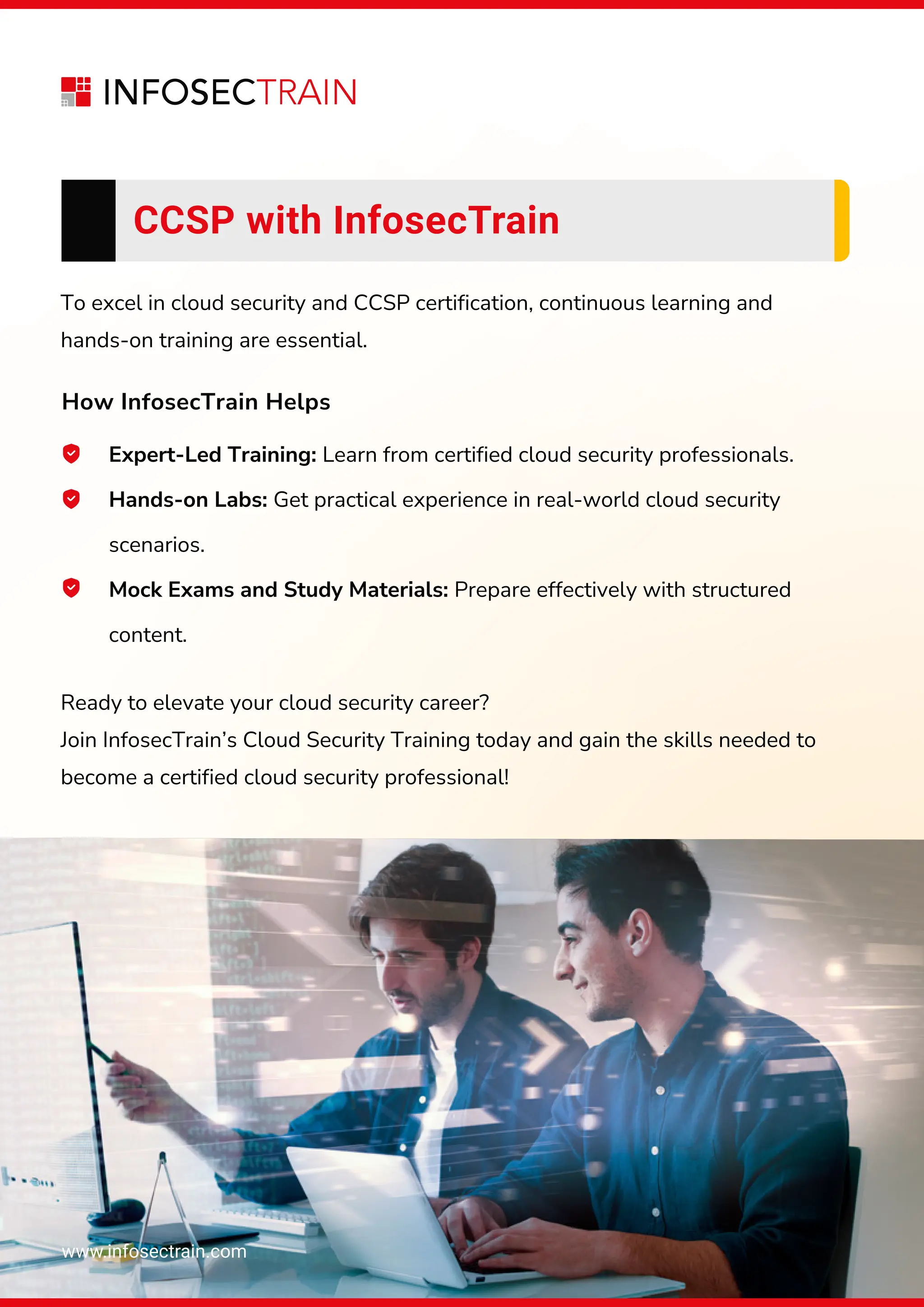 INFOSECTRAIN

CCSP with InfosecTrain

To excel in cloud security and CCSP certification, continuous learning and hands-on training are essential.

How InfosecTrain Helps

Expert-Led Training: Learn from certified cloud security professionals.

Hands-on Labs: Get practical experience in real-world cloud security scenarios.

Mock Exams and Study Materials: Prepare effectively with structured content.

Ready to elevate your cloud security career?
Join InfosecTrain's Cloud Security Training today and gain the skills needed to become a certified cloud security professional!

www.infosectrain.com